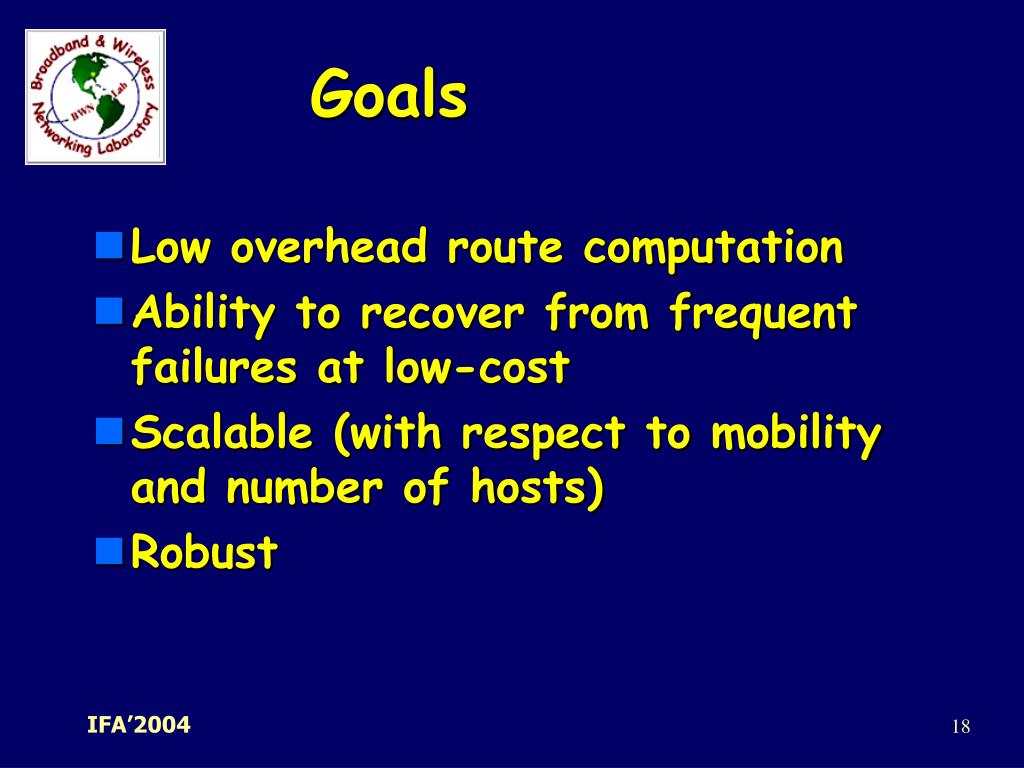 Broadband & Wireless Networking Laboratory
BWN Lab

Goals

Low overhead route computation
Ability to recover from frequent failures at low-cost
Scalable (with respect to mobility and number of hosts)
Robust

IFA'2004

18